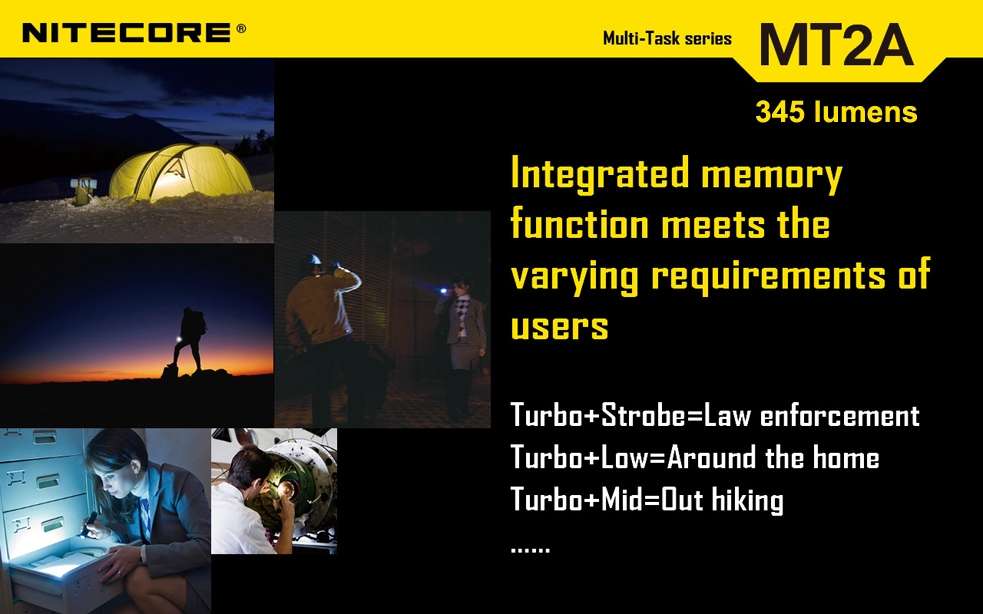 NITECORE®

Multi-Task series MT2A

345 lumens

Integrated memory function meets the varying requirements of users

Turbo+Strobe=Law enforcement
Turbo+Low=Around the home
Turbo+Mid=Out hiking
......